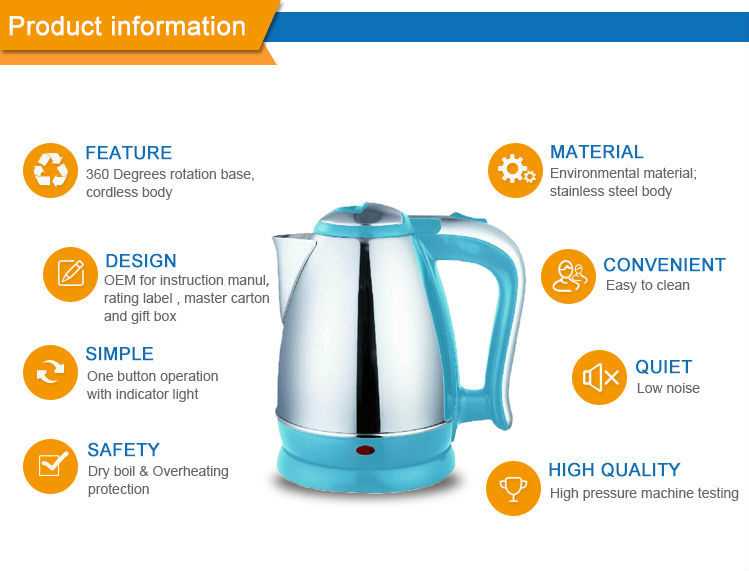 Product information

FEATURE
360 Degrees rotation base, cordless body

DESIGN
OEM for instruction manul, rating label , master carton and gift box

SIMPLE
One button operation with indicator light

SAFETY
Dry boil & Overheating protection

MATERIAL
Environmental material; stainless steel body

CONVENIENT
Easy to clean

QUIET
Low noise

HIGH QUALITY
High pressure machine testing